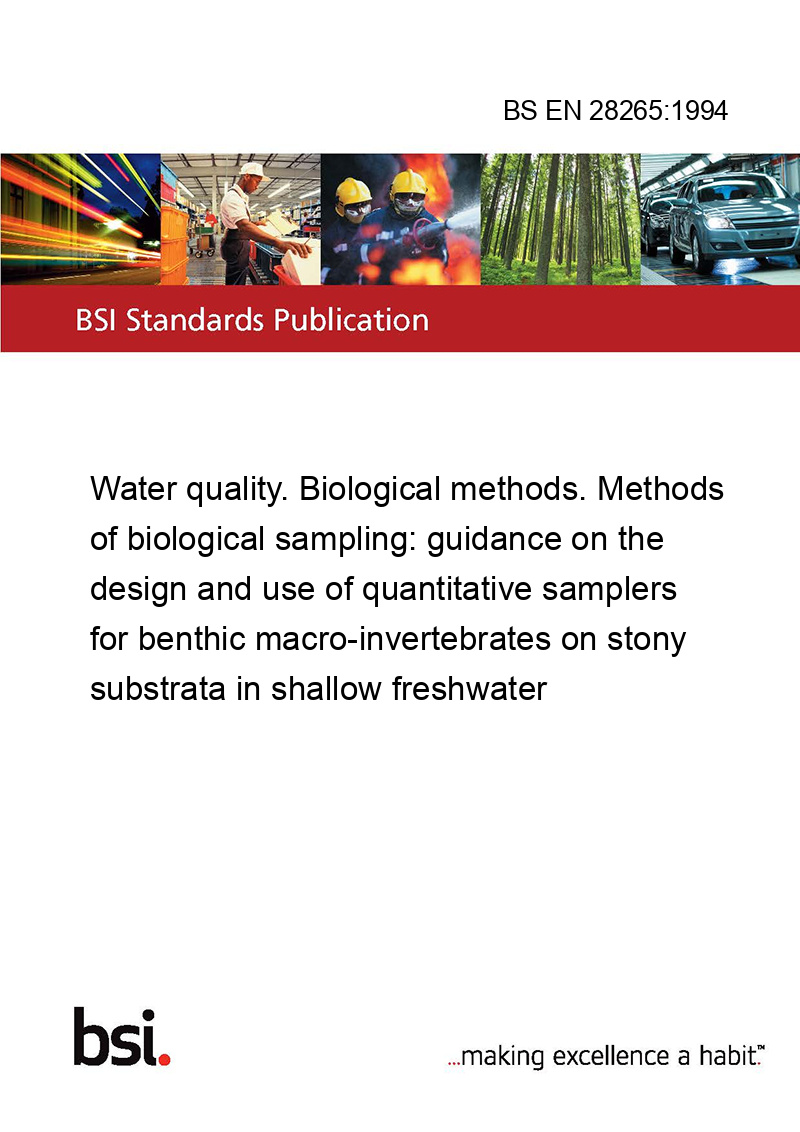 BS EN 28265:1994

BSI Standards Publication

Water quality. Biological methods. Methods of biological sampling: guidance on the design and use of quantitative samplers for benthic macro-invertebrates on stony substrata in shallow freshwater

bsi.

...making excellence a habit.™